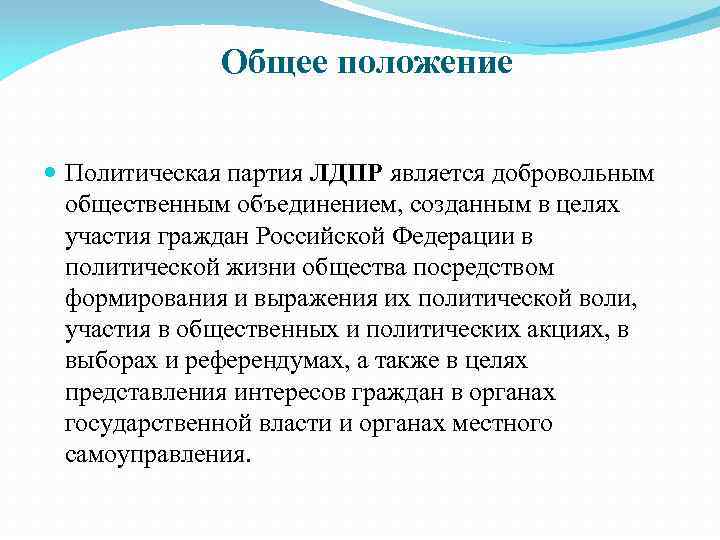 Общее положение

Политическая партия ЛДПР является добровольным общественным объединением, созданным в целях участия граждан Российской Федерации в политической жизни общества посредством формирования и выражения их политической воли, участия в общественных и политических акциях, в выборах и референдумах, а также в целях представления интересов граждан в органах государственной власти и органах местного самоуправления.